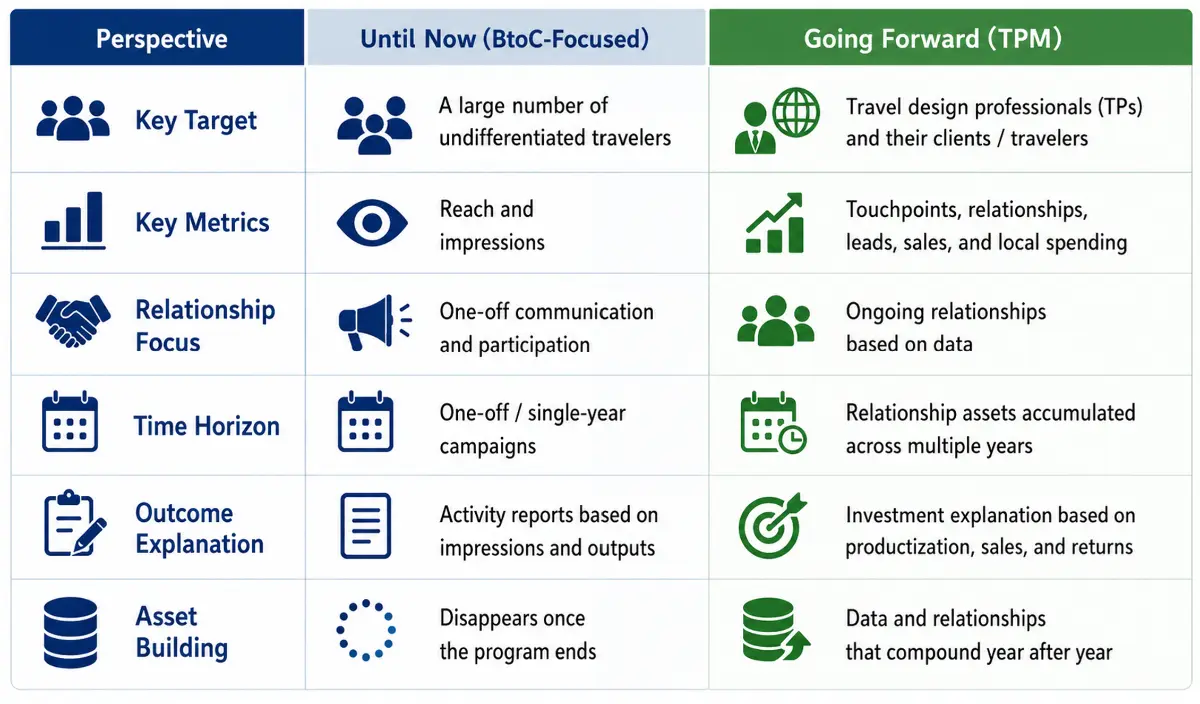 | Perspective | Until Now (BtoC-Focused) | Going Forward (TPM) |
|---|---|---|
| Key Target | A large number of undifferentiated travelers | Travel design professionals (TPs) and their clients / travelers |
| Key Metrics | Reach and impressions | Touchpoints, relationships, leads, sales, and local spending |
| Relationship Focus | One-off communication and participation | Ongoing relationships based on data |
| Time Horizon | One-off / single-year campaigns | Relationship assets accumulated across multiple years |
| Outcome Explanation | Activity reports based on impressions and outputs | Investment explanation based on productization, sales, and returns |
| Asset Building | Disappears once the program ends | Data and relationships that compound year after year |